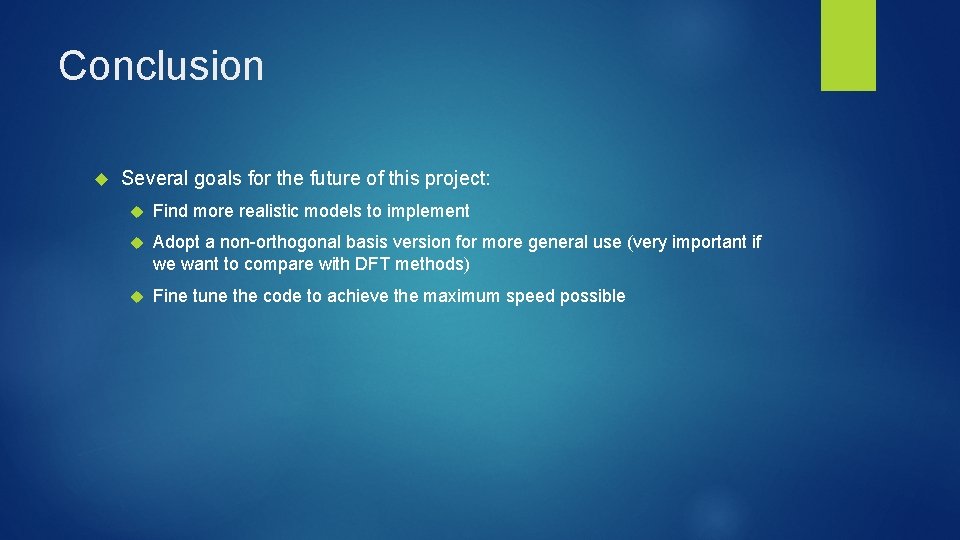 Conclusion

Several goals for the future of this project:

Find more realistic models to implement

Adopt a non-orthogonal basis version for more general use (very important if we want to compare with DFT methods)

Fine tune the code to achieve the maximum speed possible